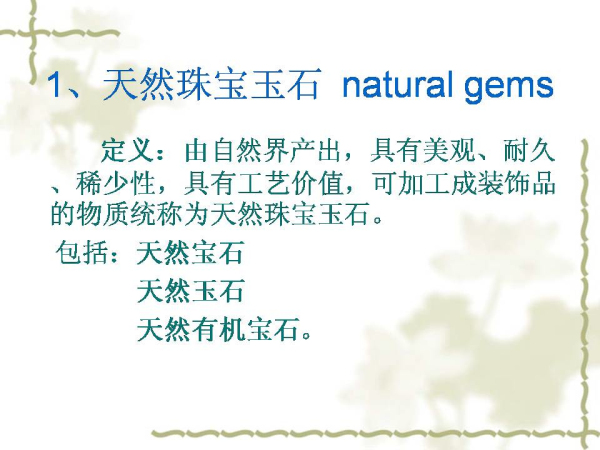 1、天然珠宝玉石 natural gems

定义：由自然界产出，具有美观、耐久、稀少性，具有工艺价值，可加工成装饰品的物质统称为天然珠宝玉石。

包括：天然宝石
天然玉石
天然有机宝石。